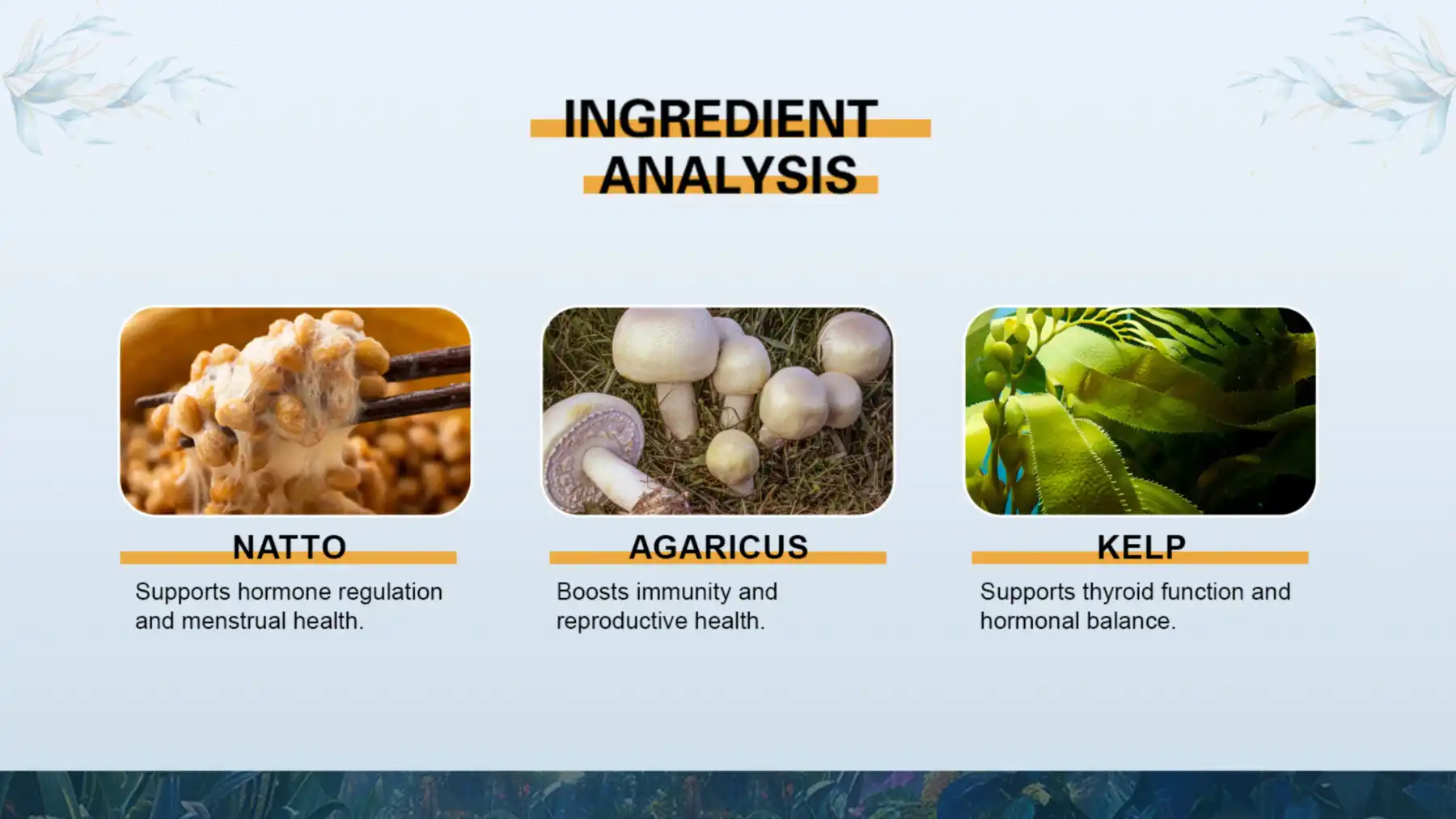 INGREDIENT ANALYSIS

NATTO

Supports hormone regulation and menstrual health.

AGARICUS

Boosts immunity and reproductive health.

KELP

Supports thyroid function and hormonal balance.